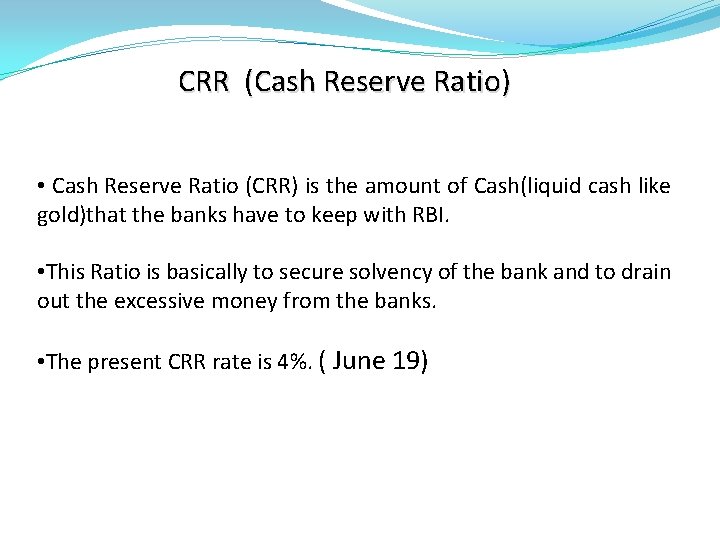 CRR (Cash Reserve Ratio)

• Cash Reserve Ratio (CRR) is the amount of Cash(liquid cash like gold)that the banks have to keep with RBI.

•This Ratio is basically to secure solvency of the bank and to drain out the excessive money from the banks.

•The present CRR rate is 4%. ( June 19)